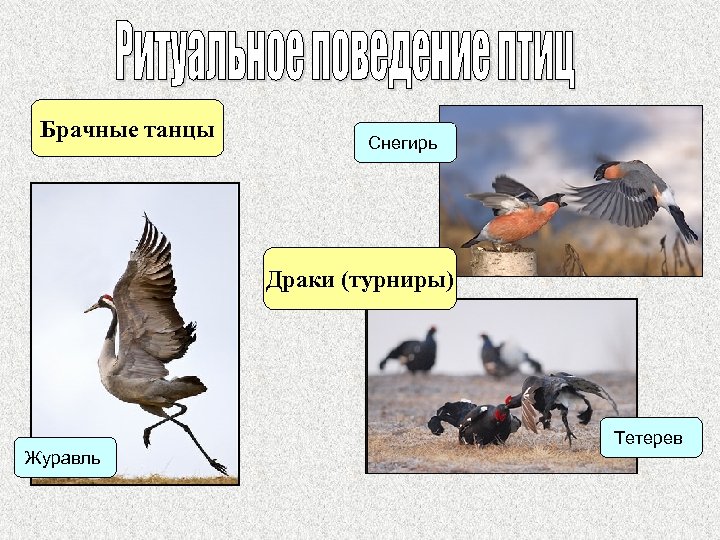 Ритуальное поведение птиц

Брачные танцы

Снегирь

Драки (турниры)

Журавль

Тетерев